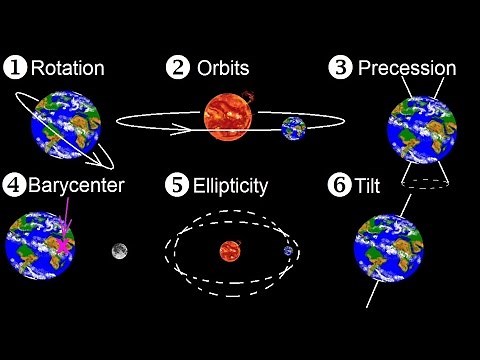 1 Rotation

2 Orbits

3 Precession

4 Barycenter

5 Ellipticity

6 Tilt